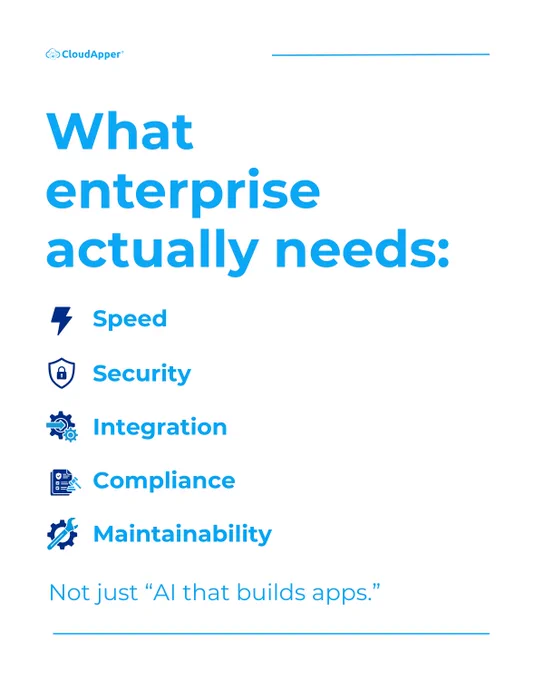 CloudApper

What enterprise actually needs:

Speed

Security

Integration

Compliance

Maintainability

Not just “AI that builds apps.”